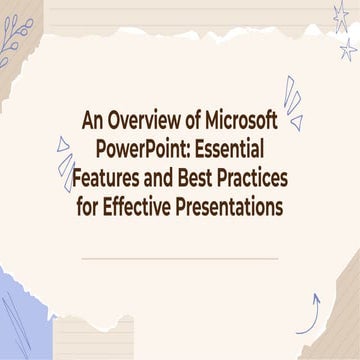 An Overview of Microsoft PowerPoint: Essential Features and Best Practices for Effective Presentations